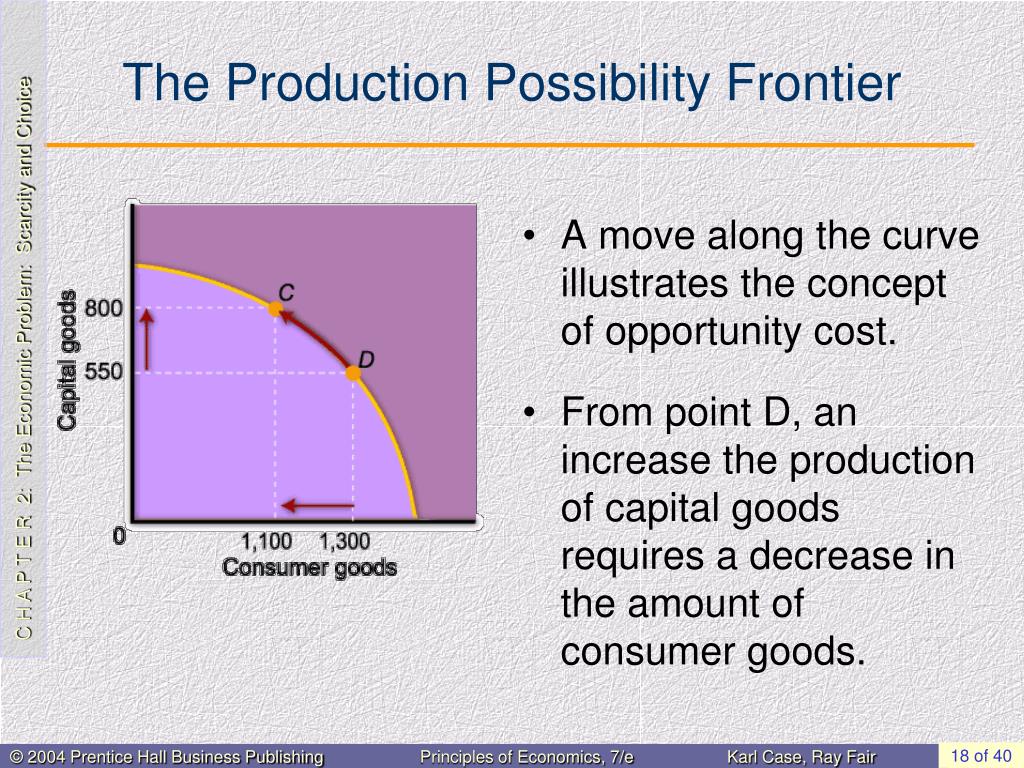 C H A P T E R 2: The Economic Problem: Scarcity and Choice

The Production Possibility Frontier

Capital goods

800

550

0

C

D

1,100 1,300

Consumer goods

• A move along the curve illustrates the concept of opportunity cost.

• From point D, an increase the production of capital goods requires a decrease in the amount of consumer goods.

© 2004 Prentice Hall Business Publishing Principles of Economics, 7/e Karl Case, Ray Fair 18 of 40